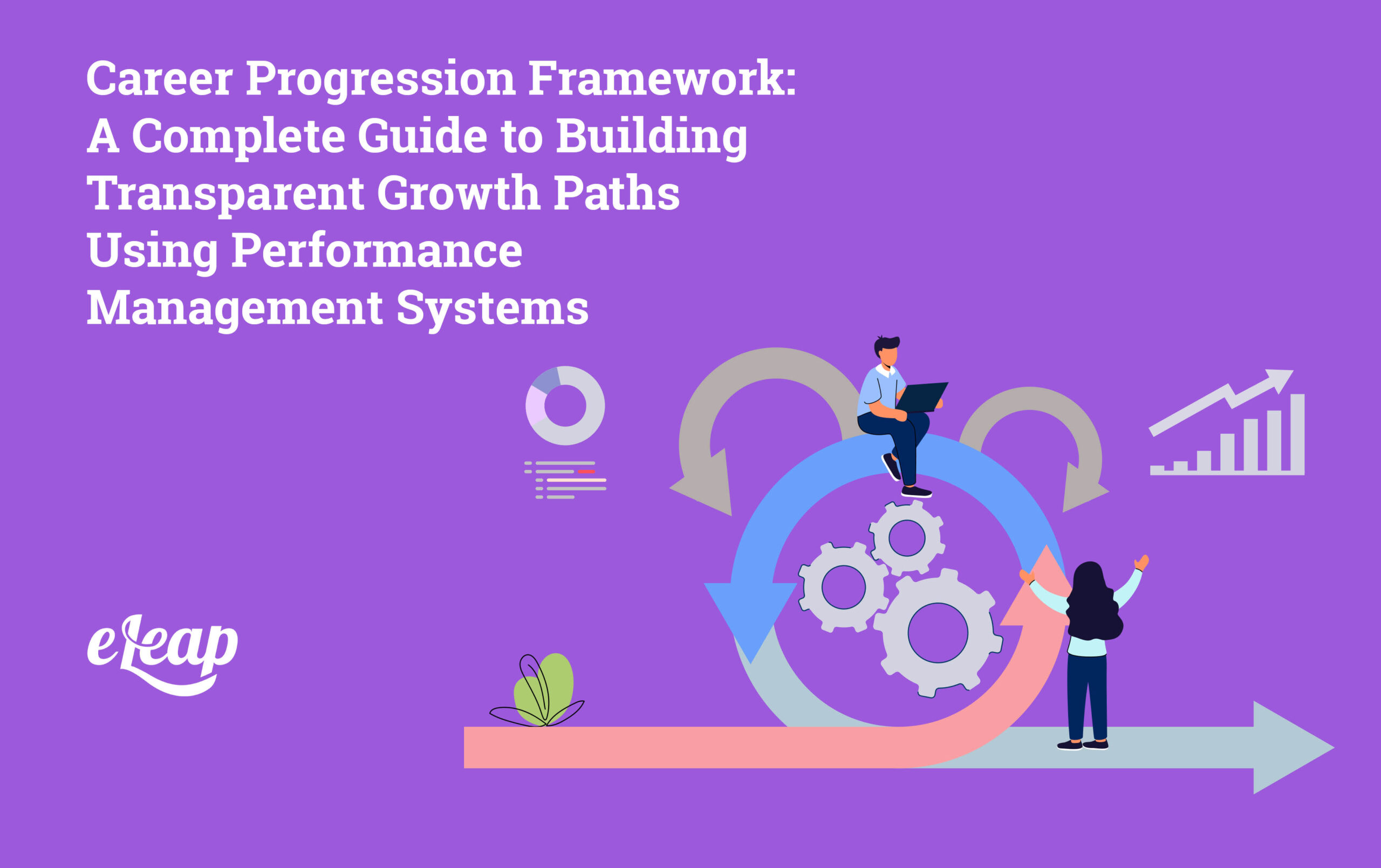 Career Progression Framework: A Complete Guide to Building Transparent Growth Paths Using Performance Management Systems

eLeap